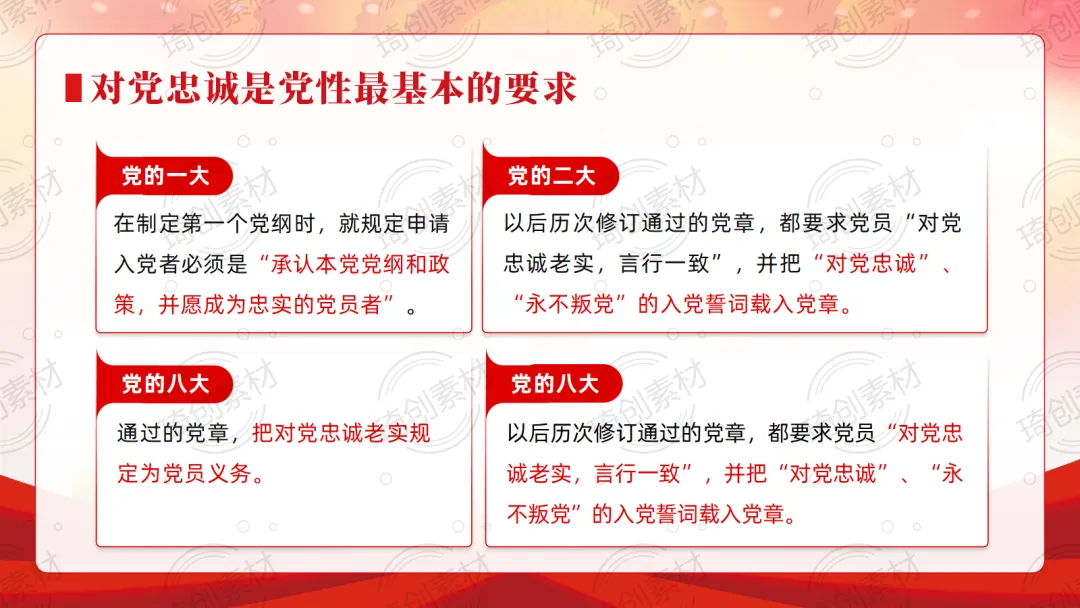 对党忠诚是党性最基本的要求

党的一大

在制定第一个党纲时，就规定申请入党者必须是“承认本党党纲和政策，并愿成为忠实的党员者”。

党的二大

以后历次修订通过的党章，都要求党员“对党忠诚老实，言行一致”，并把“对党忠诚”、“永不叛党”的入党誓词载入党章。

党的八大

通过的党章，把对党忠诚老实规定为党员义务。

党的八大

以后历次修订通过的党章，都要求党员“对党忠诚老实，言行一致”，并把“对党忠诚”、“永不叛党”的入党誓词载入党章。

琦创素材